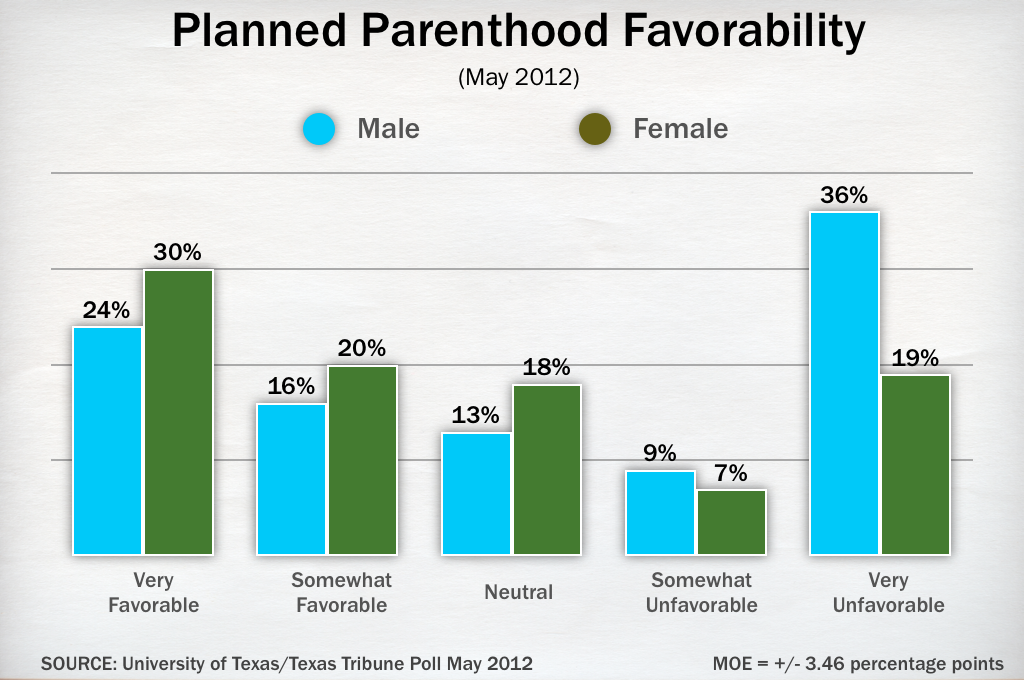 Planned Parenthood Favorability

(May 2012)

Male Female

24%
30%
16%
20%
13%
18%
9%
7%
36%
19%

Very Favorable

Somewhat Favorable

Neutral

Somewhat Unfavorable

Very Unfavorable

SOURCE: University of Texas/Texas Tribune Poll May 2012

MOE = +/- 3.46 percentage points